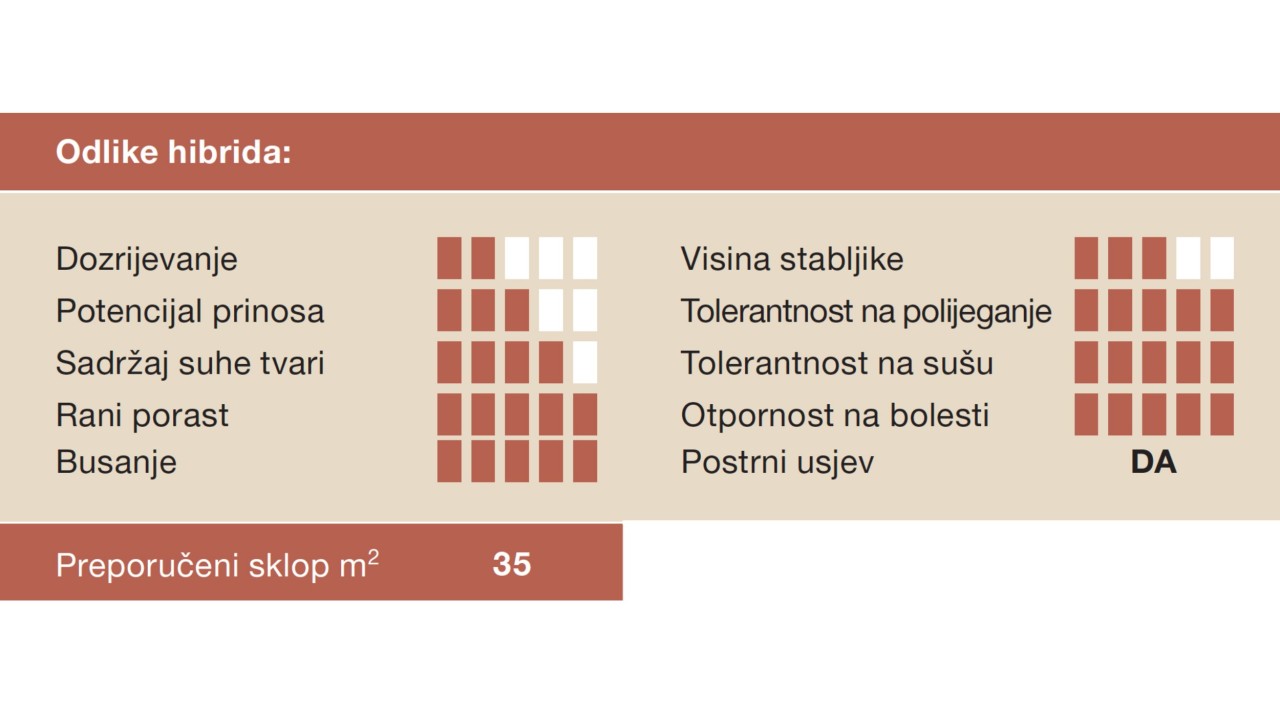 Odlike hibrida:

Dozrijevanje
Potencijal prinosa
Sadržaj suhe tvari
Rani porast
Busanje

Visina stabljike
Tolerantnost na polijeganje
Tolerantnost na sušu
Otpornost na bolesti
Postrni usjev DA

Preporučeni sklop $m^2$ 35